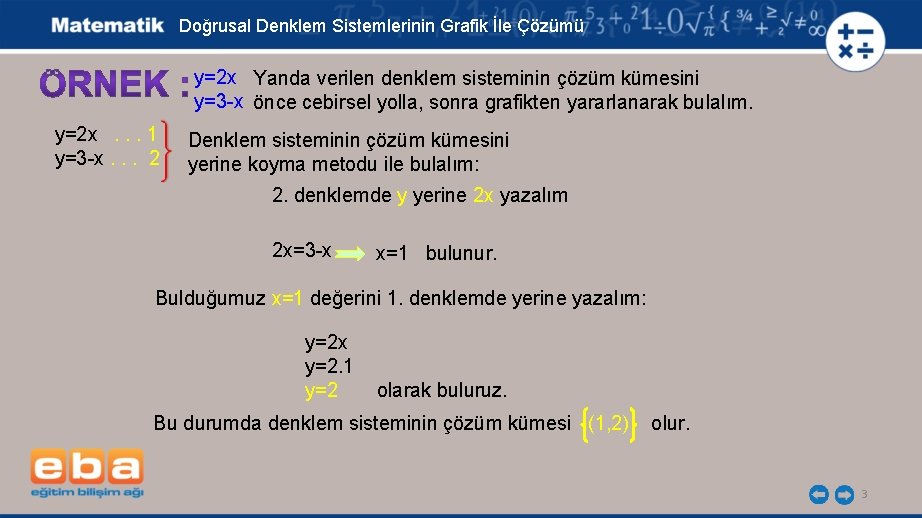 Matematik Doğrusal Denklem Sistemlerinin Grafik İle Çözümü

ÖRNEK : y=2x y=3-x Yanda verilen denklem sisteminin çözüm kümesini önce cebirsel yolla, sonra grafikten yararlanarak bulalım.

y=2x . . . 1
y=3-x . . . 2

Denklem sisteminin çözüm kümesini yerine koyma metodu ile bulalım:

2. denklemde y yerine 2x yazalım

2x=3-x x=1 bulunur.

Bulduğumuz x=1 değerini 1. denklemde yerine yazalım:

y=2x
y=2.1
y=2 olarak buluruz.

Bu durumda denklem sisteminin çözüm kümesi {(1,2)} olur.

eba
eğitim bilişim ağı

3